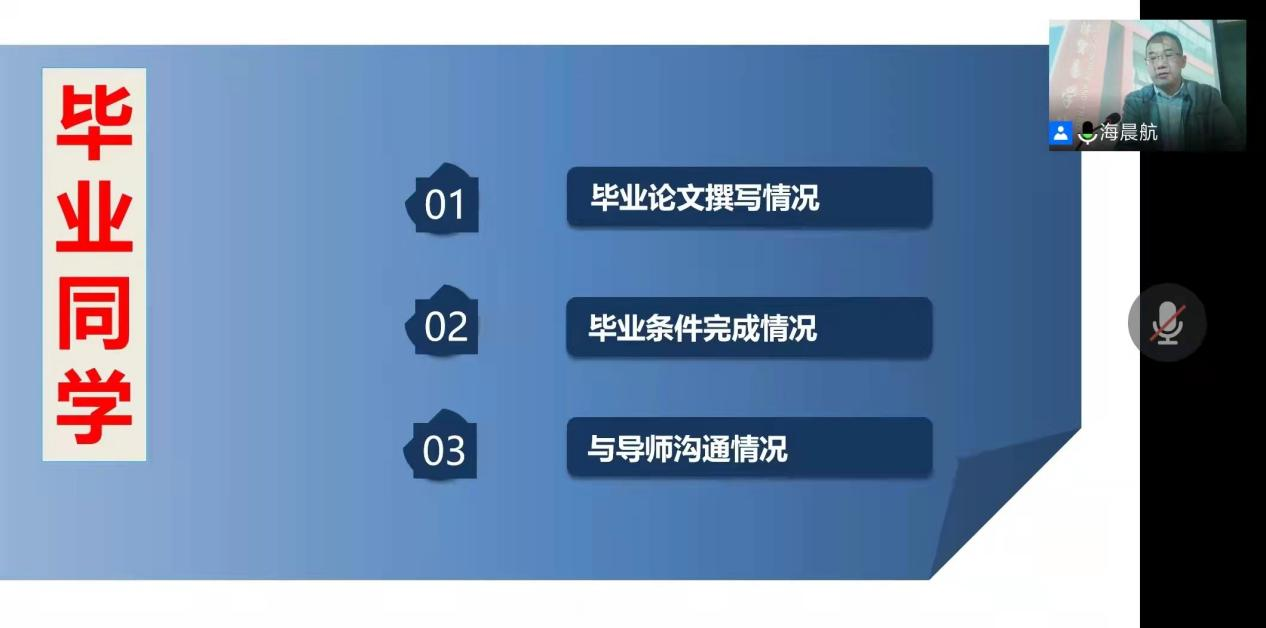 毕业同学

01 毕业论文撰写情况

02 毕业条件完成情况

03 与导师沟通情况

海晨航